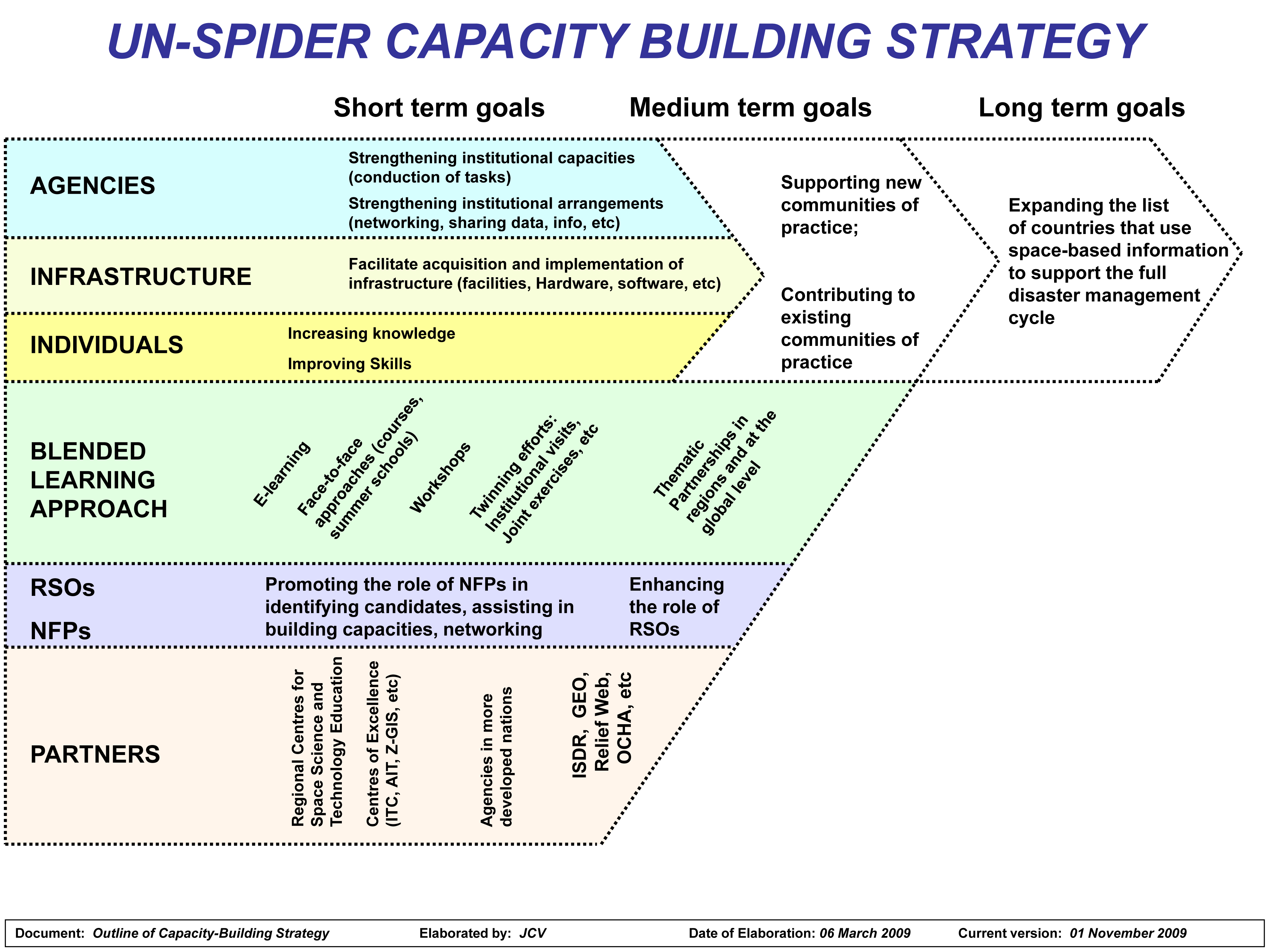 UN-SPIDER CAPACITY BUILDING STRATEGY

Short term goals

Medium term goals

Long term goals

AGENCIES

Strengthening institutional capacities (conduction of tasks)

Strengthening institutional arrangements (networking, sharing data, info, etc)

INFRASTRUCTURE

Facilitate acquisition and implementation of infrastructure (facilities, Hardware, software, etc)

INDIVIDUALS

Increasing knowledge

Improving Skills

Supporting new communities of practice;

Contributing to existing communities of practice

Expanding the list of countries that use space-based information to support the full disaster management cycle

BLENDED LEARNING APPROACH

E-learning

Face-to-face approaches (courses, summer schools)

Workshops

Twinning efforts: Institutional visits, Joint exercises, etc

Thematic Partnerships in regions and at the global level

RSOs

NFPs

Promoting the role of NFPs in identifying candidates, assisting in building capacities, networking

Enhancing the role of RSOs

PARTNERS

Regional Centres for Space Science and Technology Education

Centres of Excellence (ITC, AIT, Z-GIS, etc)

Agencies in more developed nations

ISDR, GEO, Relief Web, OCHA, etc

Document: Outline of Capacity-Building Strategy Elaborated by: JCV Date of Elaboration: 06 March 2009 Current version: 01 November 2009